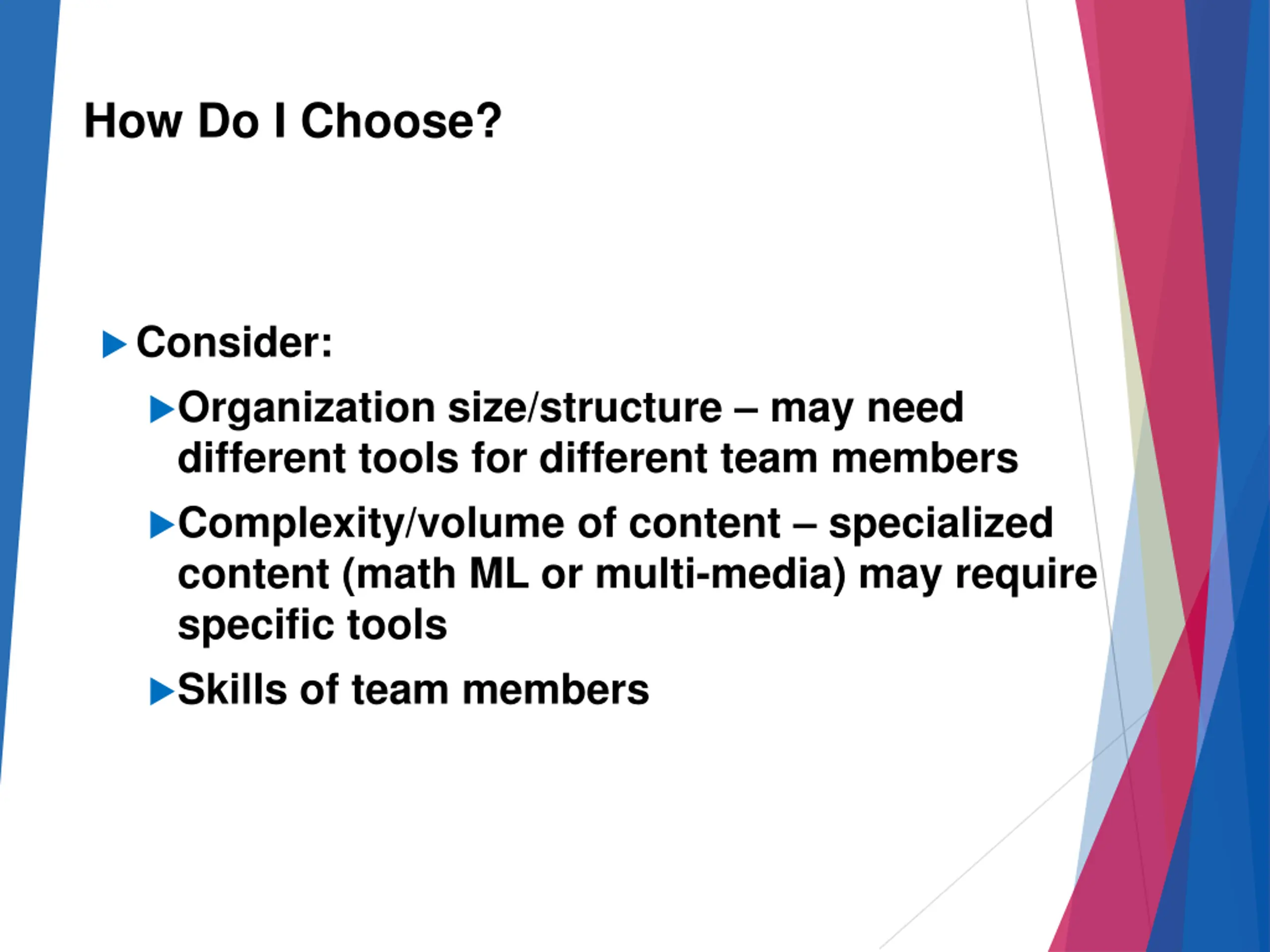 How Do I Choose?

Consider:

Organization size/structure – may need different tools for different team members

Complexity/volume of content – specialized content (math ML or multi-media) may require specific tools

Skills of team members